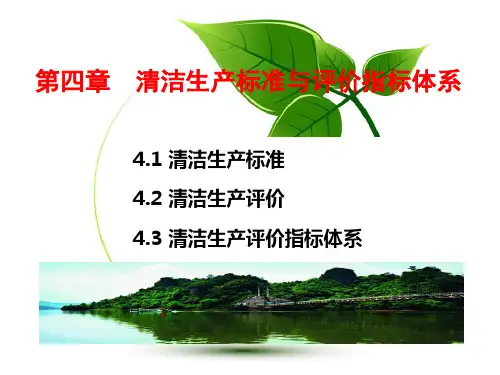 第四章　清洁生产标准与评价指标体系

4.1 清洁生产标准

4.2 清洁生产评价

4.3 清洁生产评价指标体系